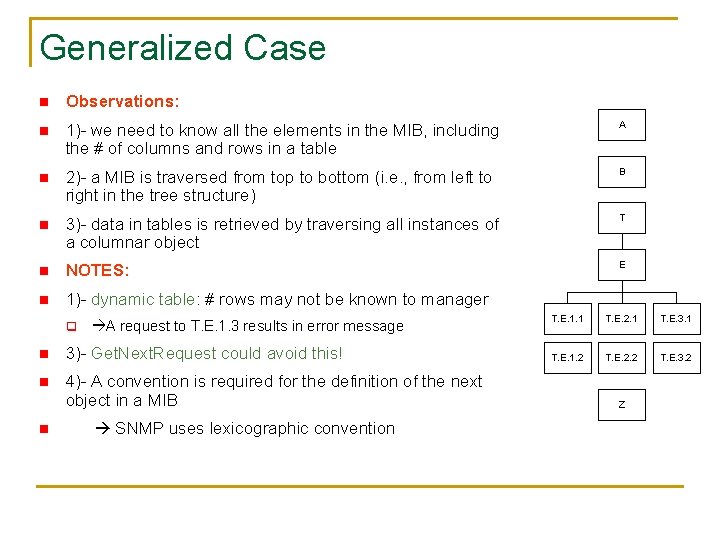 Generalized Case

Observations:

1)- we need to know all the elements in the MIB, including the # of columns and rows in a table

2)- a MIB is traversed from top to bottom (i.e., from left to right in the tree structure)

3)- data in tables is retrieved by traversing all instances of a columnar object

NOTES:

1)- dynamic table: # rows may not be known to manager

→A request to T.E.1.3 results in error message

3)- GetNextRequest could avoid this!

4)- A convention is required for the definition of the next object in a MIB

→ SNMP uses lexicographic convention

A

B

T

E

T.E.1.1

T.E.2.1

T.E.3.1

T.E.1.2

T.E.2.2

T.E.3.2

Z